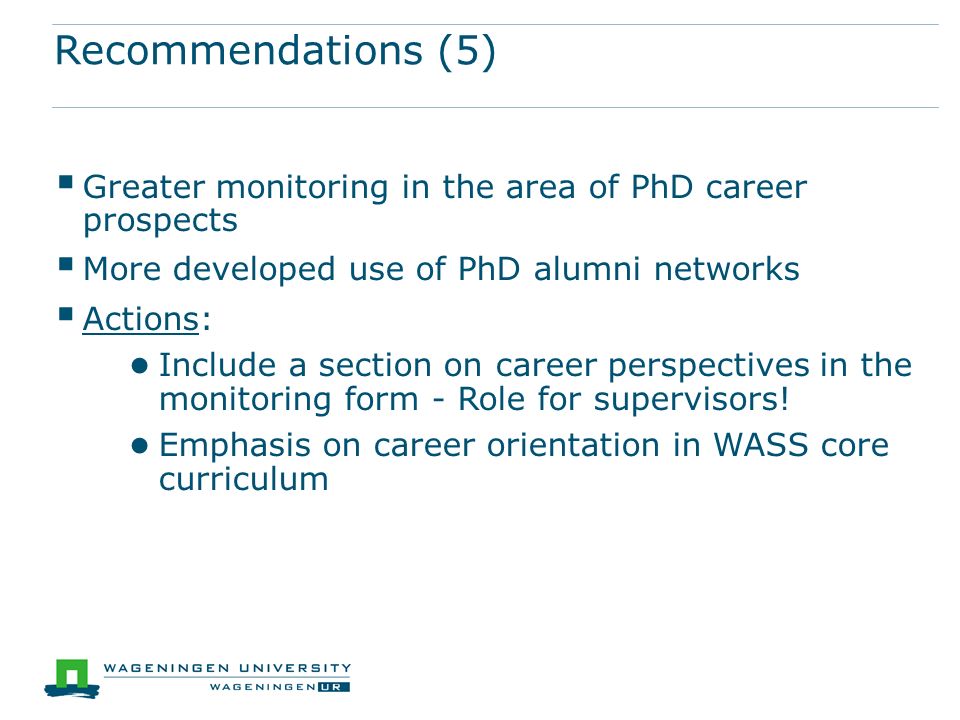 Recommendations (5)

▪ Greater monitoring in the area of PhD career prospects

▪ More developed use of PhD alumni networks

▪ Actions:

● Include a section on career perspectives in the monitoring form - Role for supervisors!

● Emphasis on career orientation in WASS core curriculum

WAGENINGEN UNIVERSITY
WAGENINGEN UR